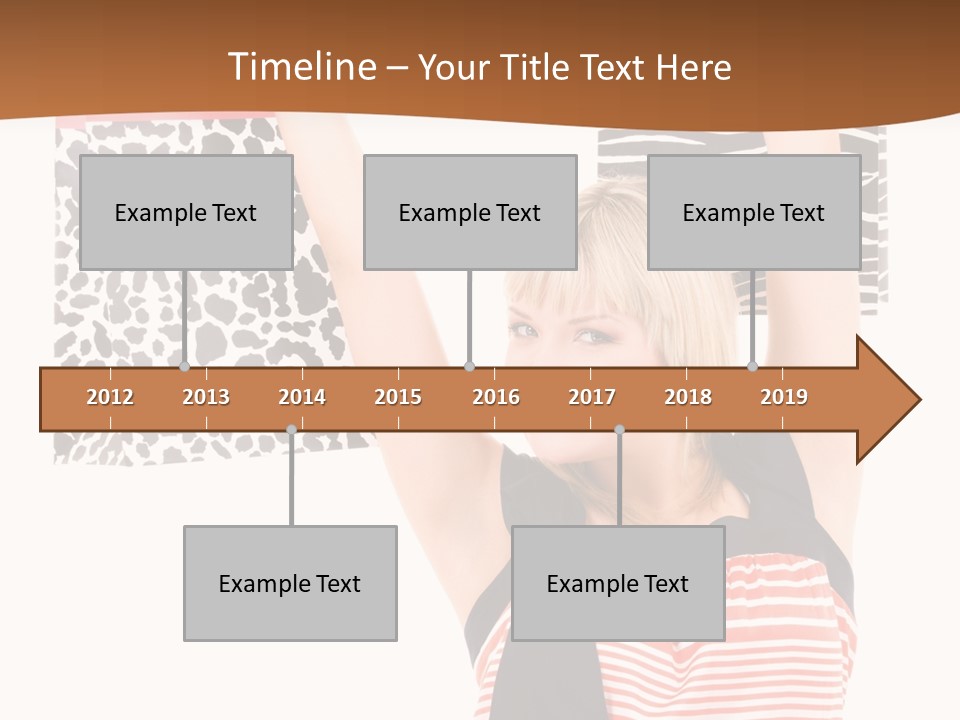 Timeline – Your Title Text Here

Example Text

Example Text

Example Text

2012 2013 2014 2015 2016 2017 2018 2019

Example Text

Example Text